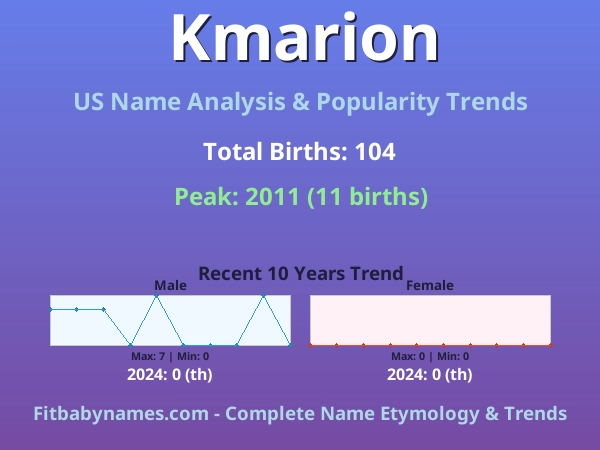 Kmarion

US Name Analysis & Popularity Trends

Total Births: 104

Peak: 2011 (11 births)

Recent 10 Years Trend

Male

Max: 7 | Min: 0

2024: 0 (th)

Female

Max: 0 | Min: 0

2024: 0 (th)

Fitbabynames.com - Complete Name Etymology & Trends